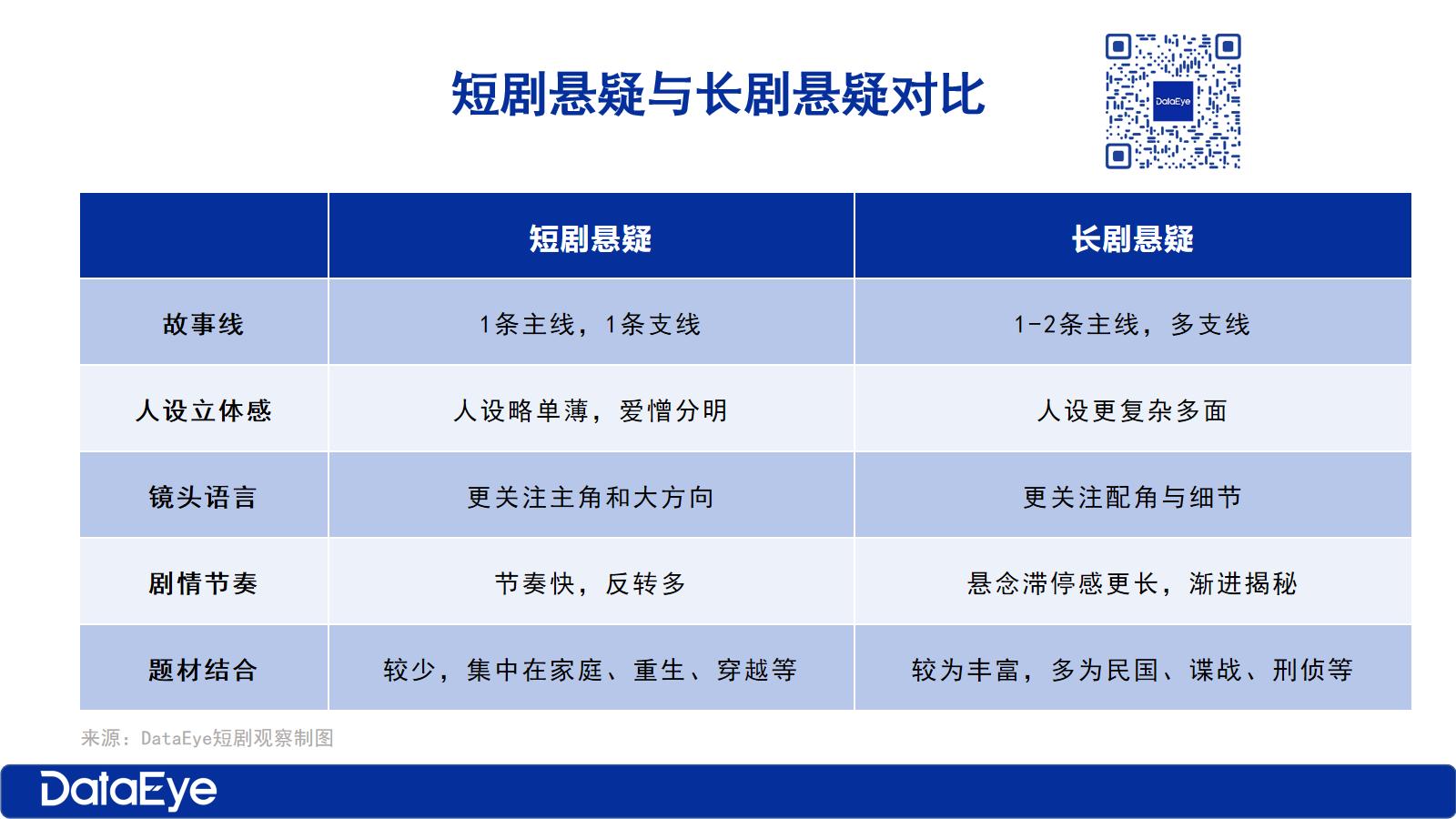 短剧悬疑与长剧悬疑对比

DataEye

|  | 短剧悬疑 | 长剧悬疑 |
|---|---|---|
| 故事线 | 1条主线，1条支线 | 1-2条主线，多支线 |
| 人设立体感 | 人设略单薄，爱憎分明 | 人设更复杂多面 |
| 镜头语言 | 更关注主角和大方向 | 更关注配角与细节 |
| 剧情节奏 | 节奏快，反转多 | 悬念滞停感更长，渐进揭秘 |
| 题材结合 | 较少，集中在家庭、重生、穿越等 | 较为丰富，多为民国、谍战、刑侦等 |

来源：DataEye短剧观察制图

DataEye